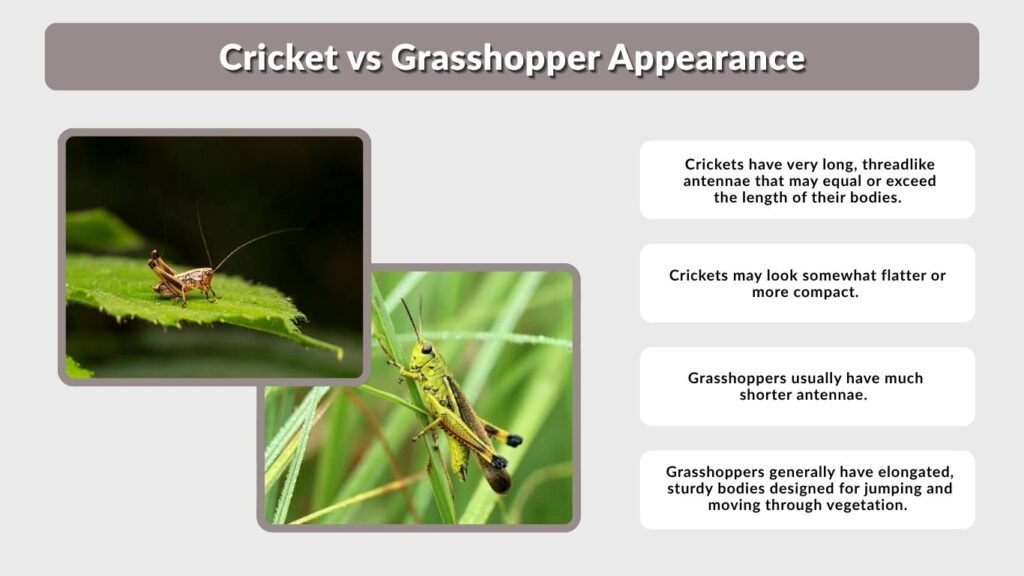 Cricket vs Grasshopper Appearance

Crickets have very long, threadlike antennae that may equal or exceed the length of their bodies.

Crickets may look somewhat flatter or more compact.

Grasshoppers usually have much shorter antennae.

Grasshoppers generally have elongated, sturdy bodies designed for jumping and moving through vegetation.